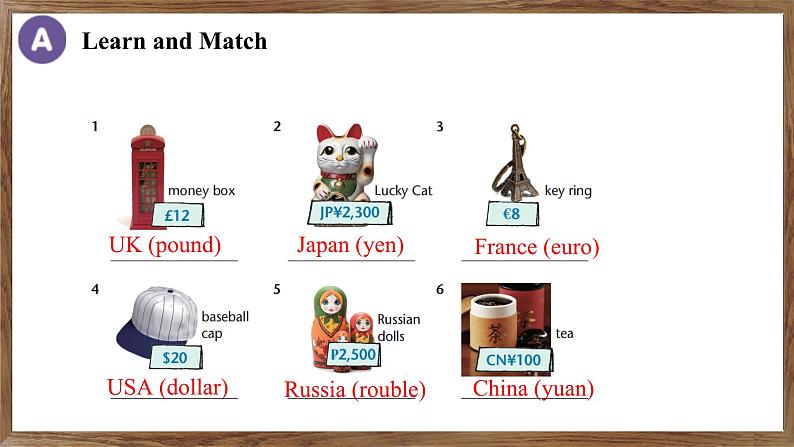 A Learn and Match

1
money box
£12
UK (pound)

2
Lucky Cat
JP¥2,300
Japan (yen)

3
key ring
€8
France (euro)

4
baseball cap
$20
USA (dollar)

5
Russian dolls
₽2,500
Russia (rouble)

6
茶
tea
CN¥100
China (yuan)